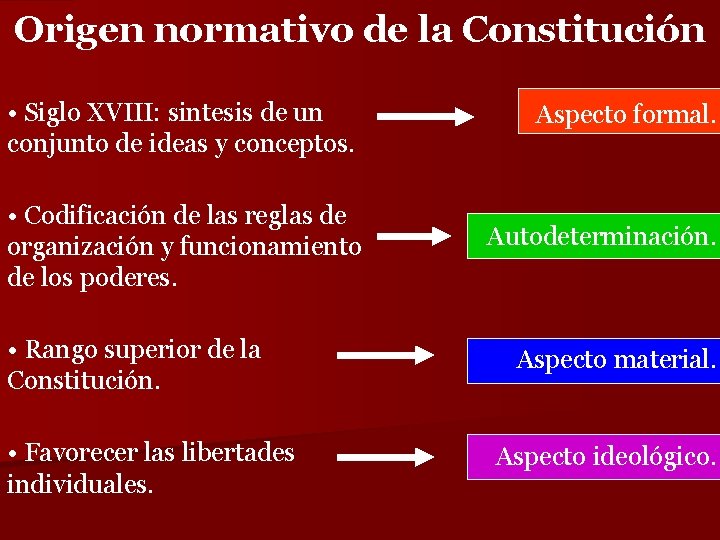 Origen normativo de la Constitución

• Siglo XVIII: sintesis de un conjunto de ideas y conceptos.

Aspecto formal.

• Codificación de las reglas de organización y funcionamiento de los poderes.

Autodeterminación.

• Rango superior de la Constitución.

Aspecto material.

• Favorecer las libertades individuales.

Aspecto ideológico.